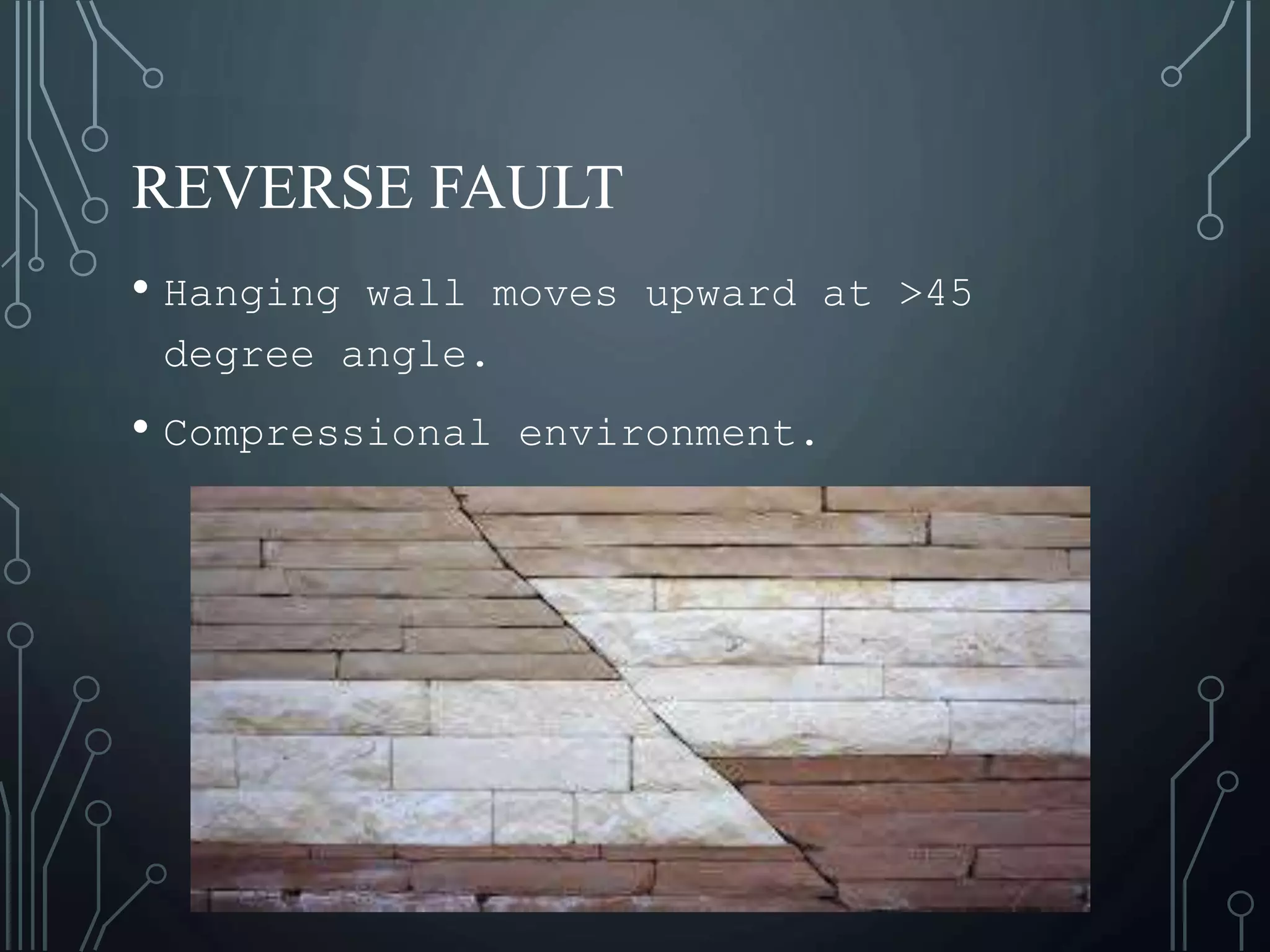 REVERSE FAULT

• Hanging wall moves upward at >45 degree angle.

• Compressional environment.